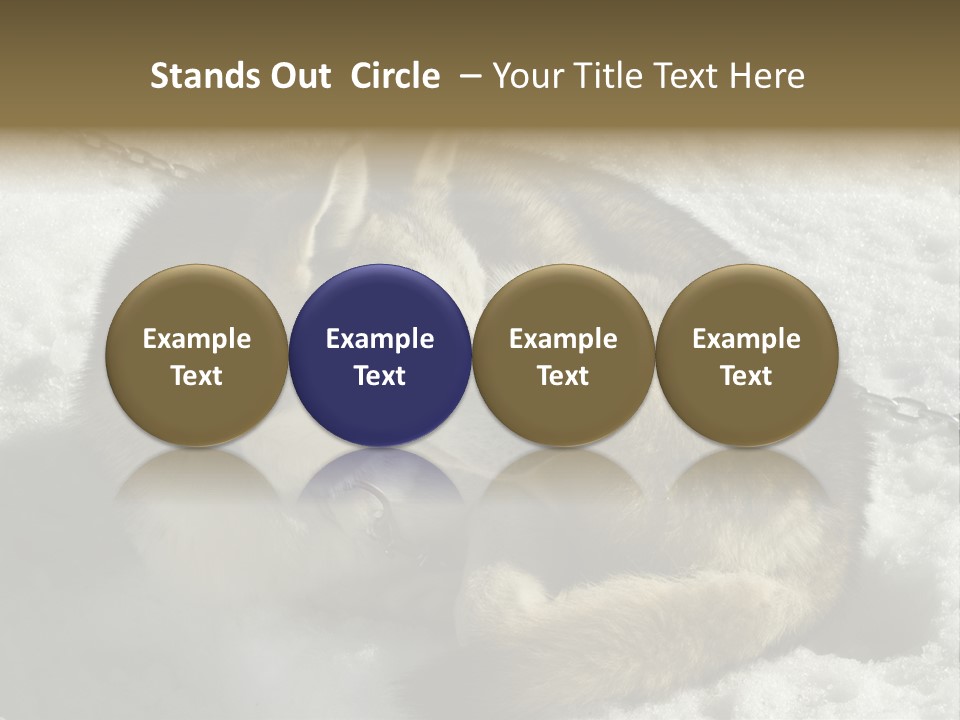 Stands Out  Circle  – Your Title Text Here

Example Text

Example Text

Example Text

Example Text